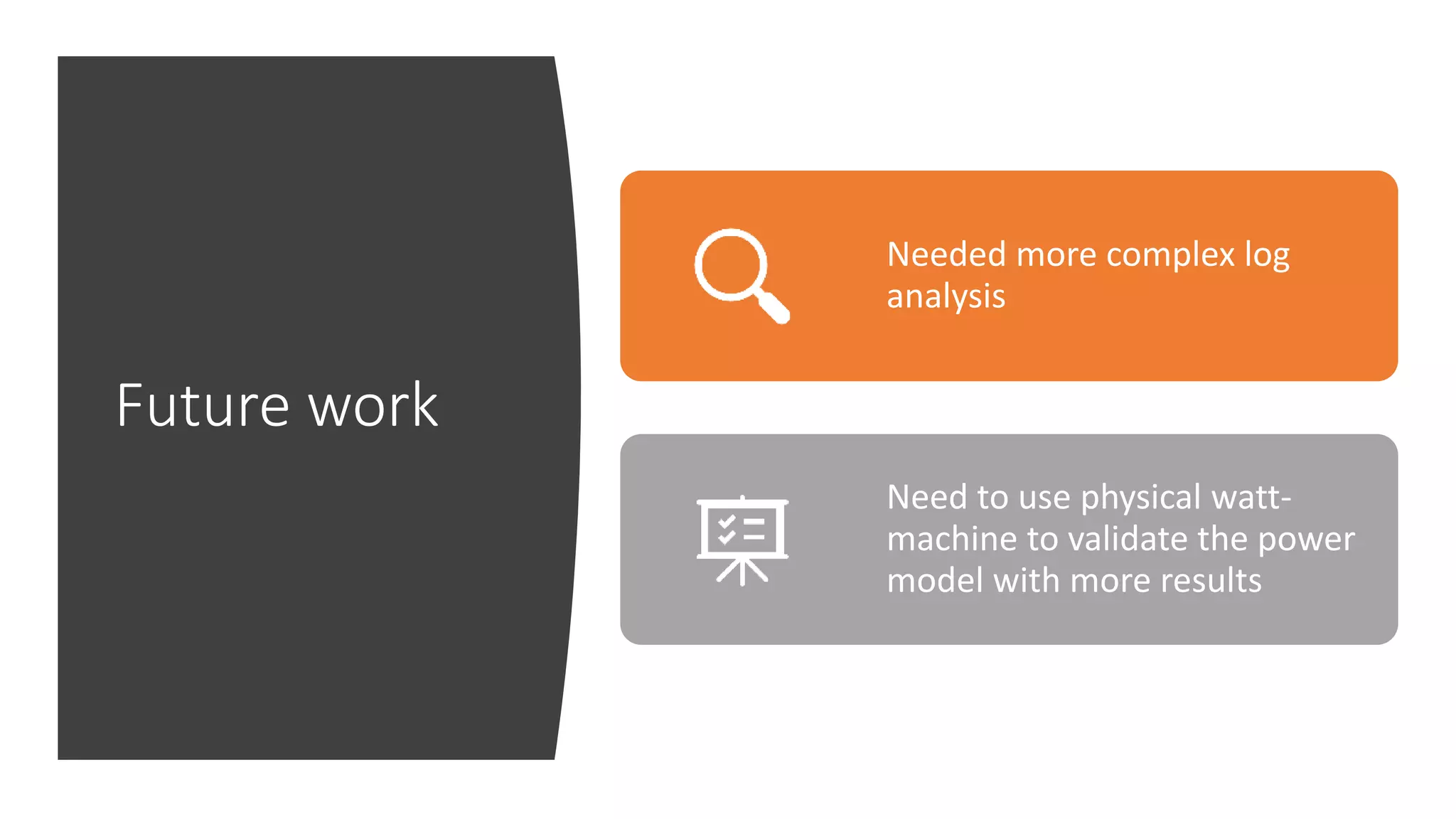 Future work

Needed more complex log analysis

Need to use physical watt-machine to validate the power model with more results